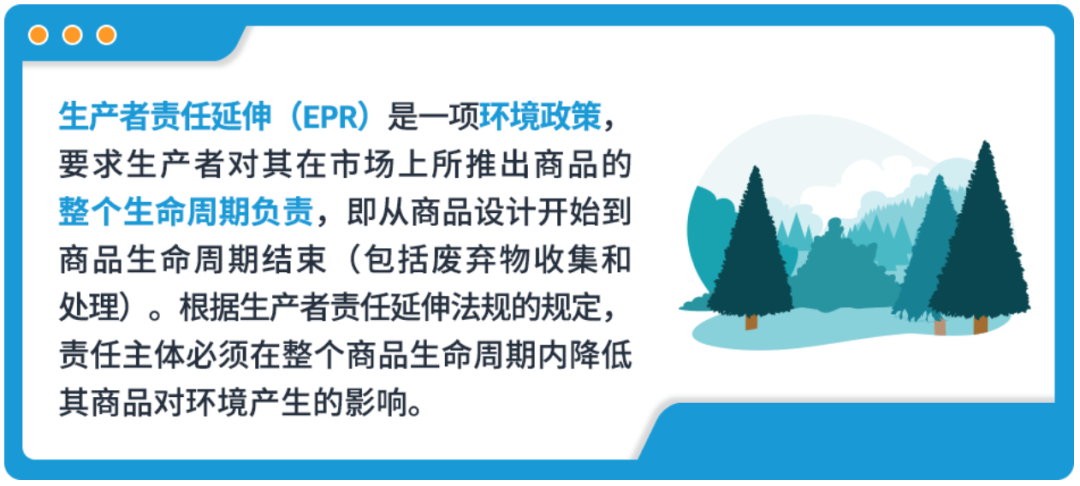 生产者责任延伸（EPR）是一项环境政策，要求生产者对其在市场上所推出商品的整个生命周期负责，即从商品设计开始到商品生命周期结束（包括废弃物收集和处理）。根据生产者责任延伸法规的规定，责任主体必须在整个商品生命周期内降低其商品对环境产生的影响。